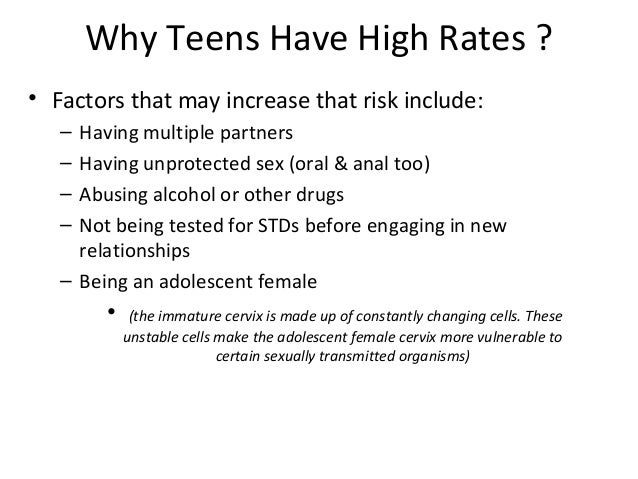 Why Teens Have High Rates ?

• Factors that may increase that risk include:
  – Having multiple partners
  – Having unprotected sex (oral & anal too)
  – Abusing alcohol or other drugs
  – Not being tested for STDs before engaging in new relationships
  – Being an adolescent female
    • (the immature cervix is made up of constantly changing cells. These unstable cells make the adolescent female cervix more vulnerable to certain sexually transmitted organisms)